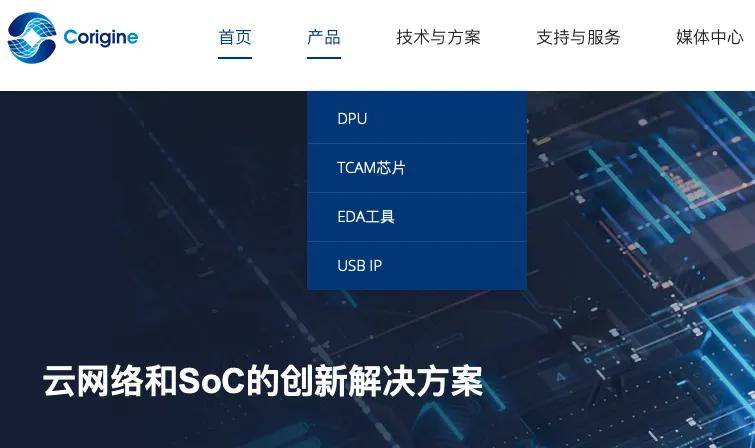 Corigine

首页 产品 技术与方案 支持与服务 媒体中心

DPU
TCAM芯片
EDA工具
USB IP

云网络和SoC的创新解决方案